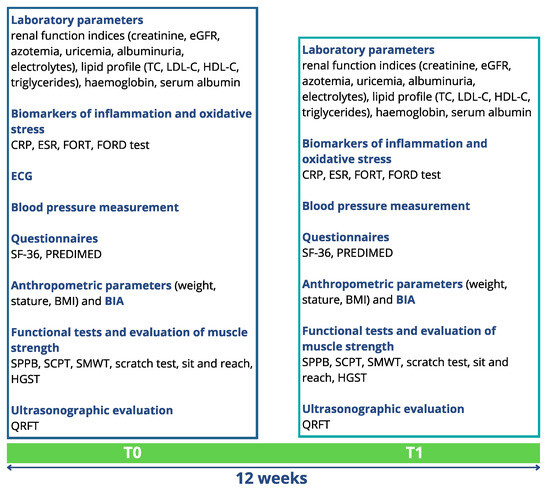 Laboratory parameters
renal function indices (creatinine, eGFR, azotemia, uricemia, albuminuria, electrolytes), lipid profile (TC, LDL-C, HDL-C, triglycerides), haemoglobin, serum albumin

Biomarkers of inflammation and oxidative stress
CRP, ESR, FORT, FORD test

ECG

Blood pressure measurement

Questionnaires
SF-36, PREDIMED

Anthropometric parameters (weight, stature, BMI) and BIA

Functional tests and evaluation of muscle strength
SPPB, SCPT, SMWT, scratch test, sit and reach, HGST

Ultrasonographic evaluation
QRFT

Laboratory parameters
renal function indices (creatinine, eGFR, azotemia, uricemia, albuminuria, electrolytes), lipid profile (TC, LDL-C, HDL-C, triglycerides), haemoglobin, serum albumin

Biomarkers of inflammation and oxidative stress
CRP, ESR, FORT, FORD test

Blood pressure measurement

Questionnaires
SF-36, PREDIMED

Anthropometric parameters (weight, stature, BMI) and BIA

Functional tests and evaluation of muscle strength
SPPB, SCPT, SMWT, scratch test, sit and reach, HGST

Ultrasonographic evaluation
QRFT

T0

T1

12 weeks